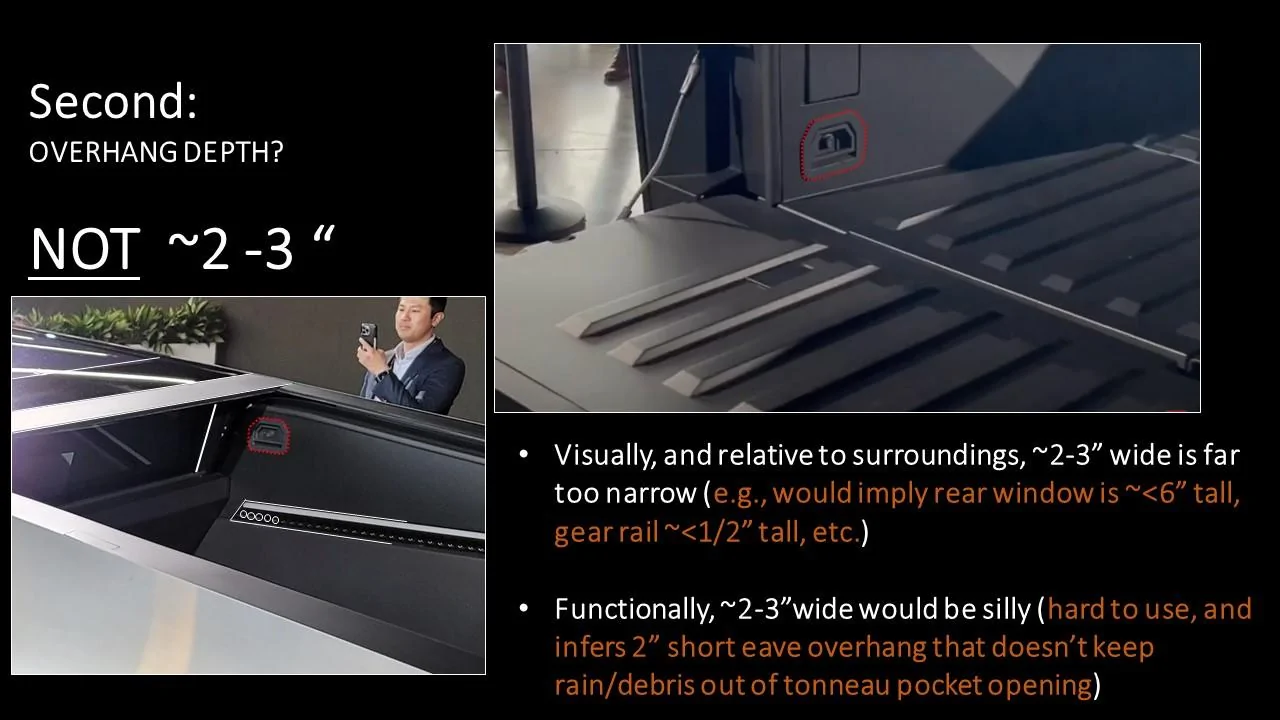 Second:
OVERHANG DEPTH?

NOT ~2 -3 “

• Visually, and relative to surroundings, ~2-3” wide is far too narrow (e.g., would imply rear window is ~<6” tall, gear rail ~<1/2” tall, etc.)

• Functionally, ~2-3”wide would be silly (hard to use, and infers 2” short eave overhang that doesn’t keep rain/debris out of tonneau pocket opening)